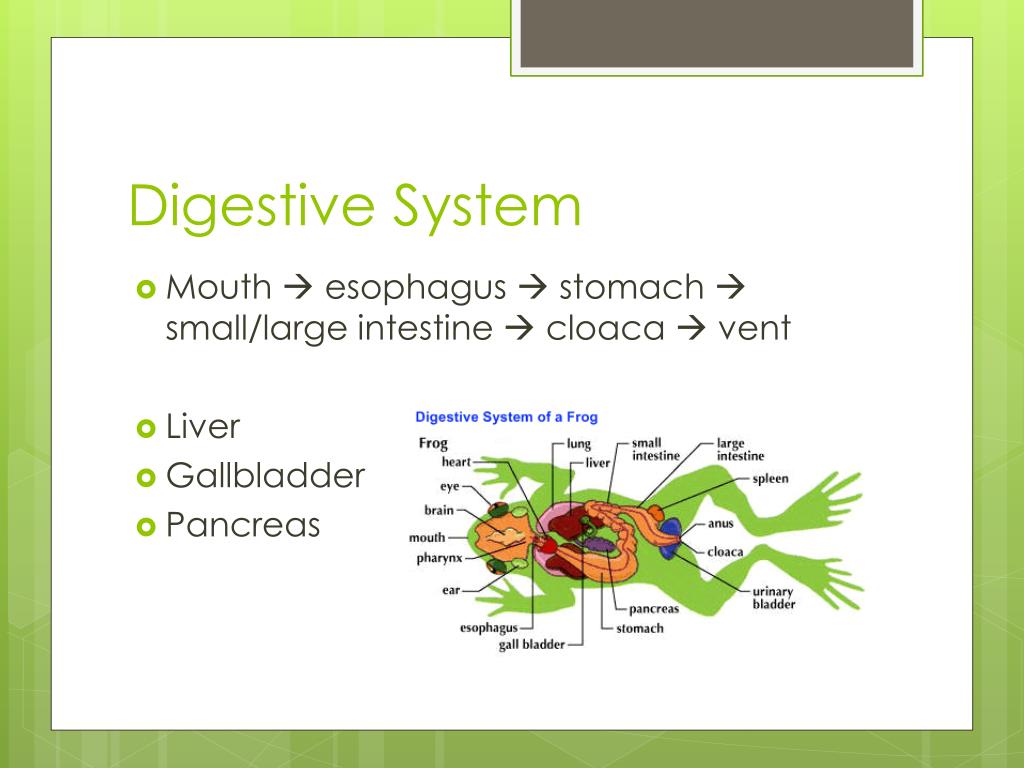 Digestive System

Mouth → esophagus → stomach → small/large intestine → cloaca → vent

Liver

Gallbladder

Pancreas

Digestive System of a Frog

Frog

heart

eye

brain

mouth

pharynx

ear

esophagus

gall bladder

lung

liver

small intestine

large intestine

spleen

anus

cloaca

urinary bladder

pancreas

stomach